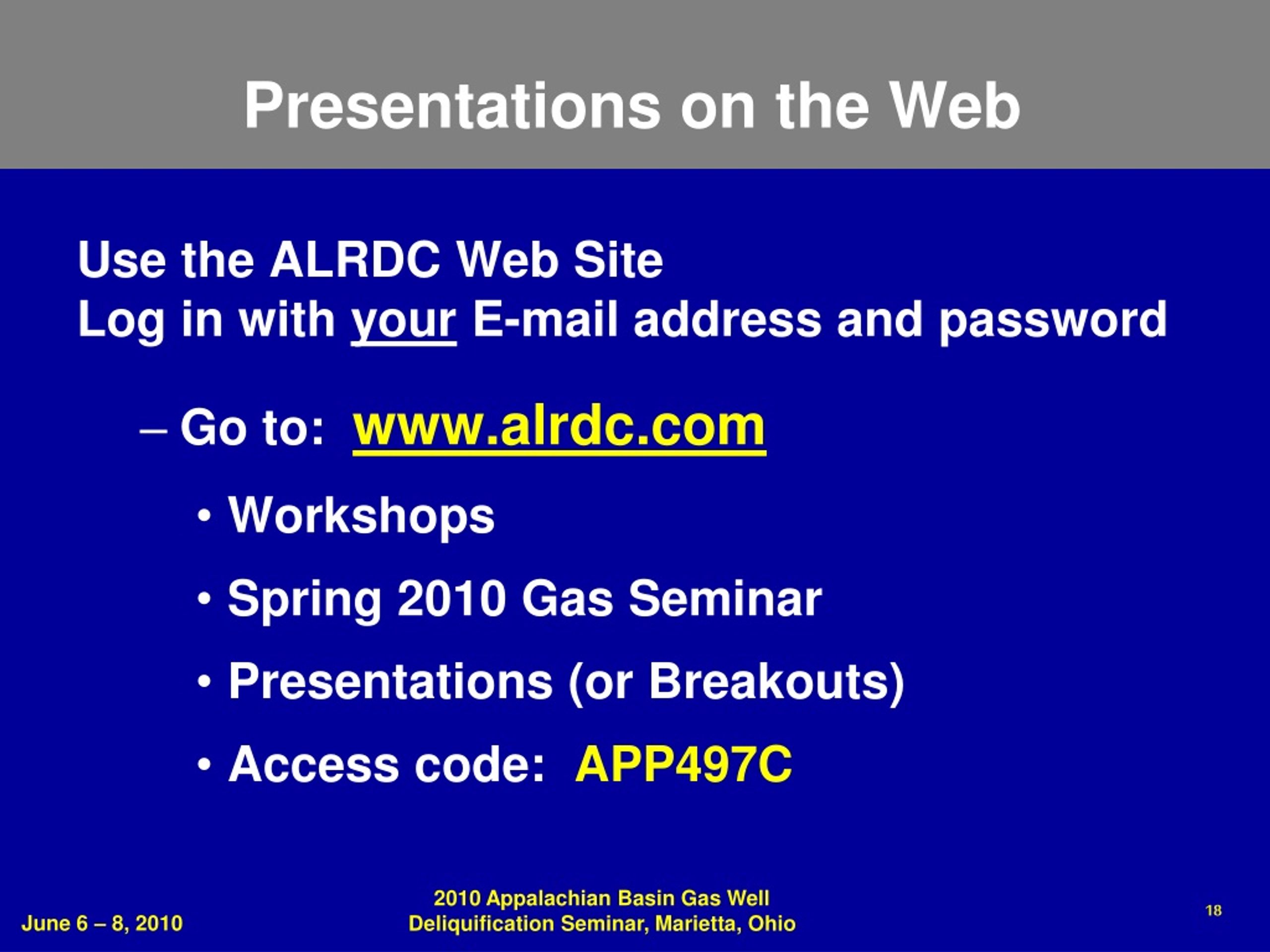 Presentations on the Web

Use the ALRDC Web Site
Log in with your E-mail address and password

– Go to: www.alrdc.com

• Workshops

• Spring 2010 Gas Seminar

• Presentations (or Breakouts)

• Access code: APP497C

June 6 – 8, 2010

2010 Appalachian Basin Gas Well Deliquification Seminar, Marietta, Ohio

18